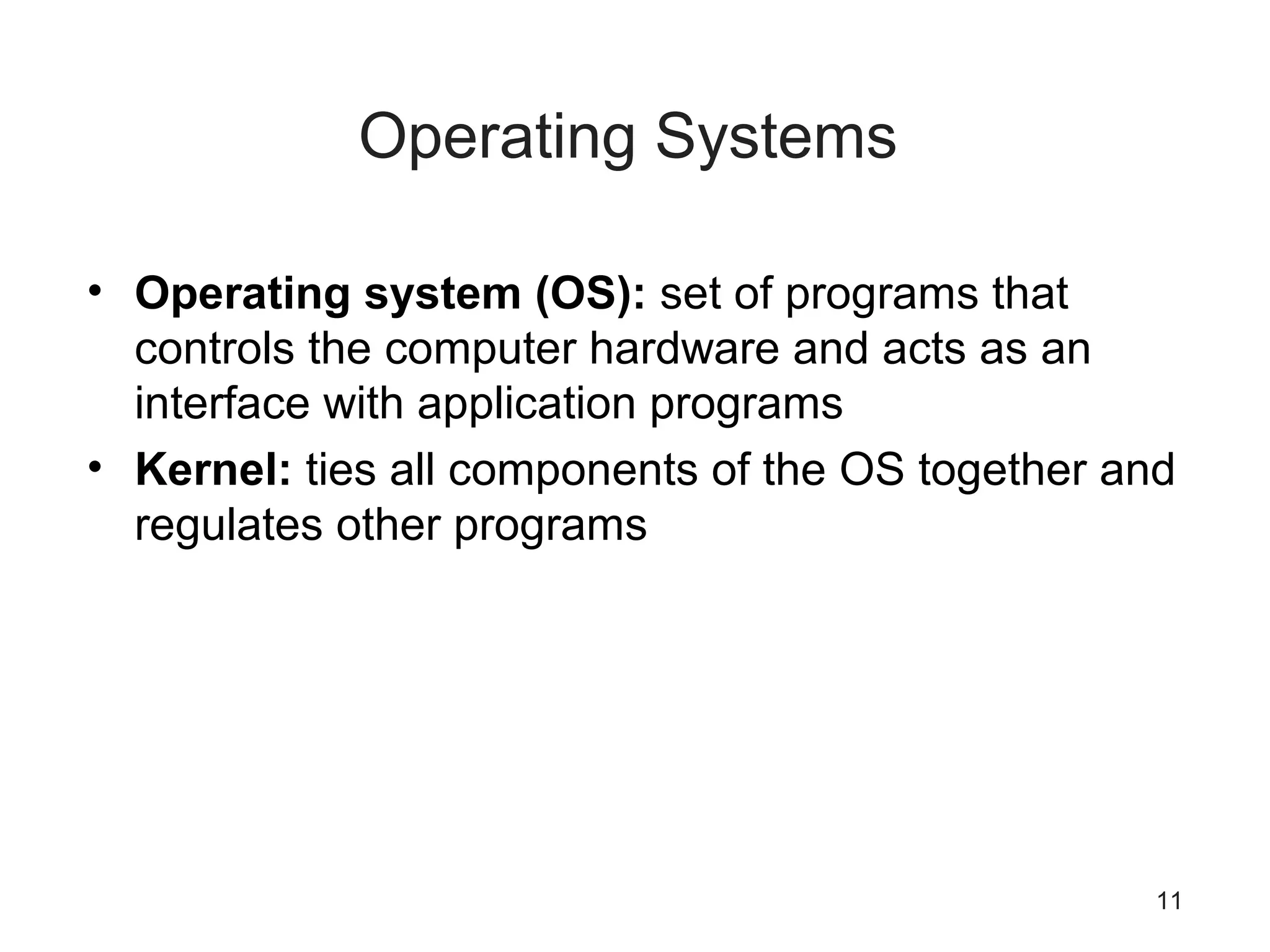 Operating Systems

• Operating system (OS): set of programs that controls the computer hardware and acts as an interface with application programs
• Kernel: ties all components of the OS together and regulates other programs

11